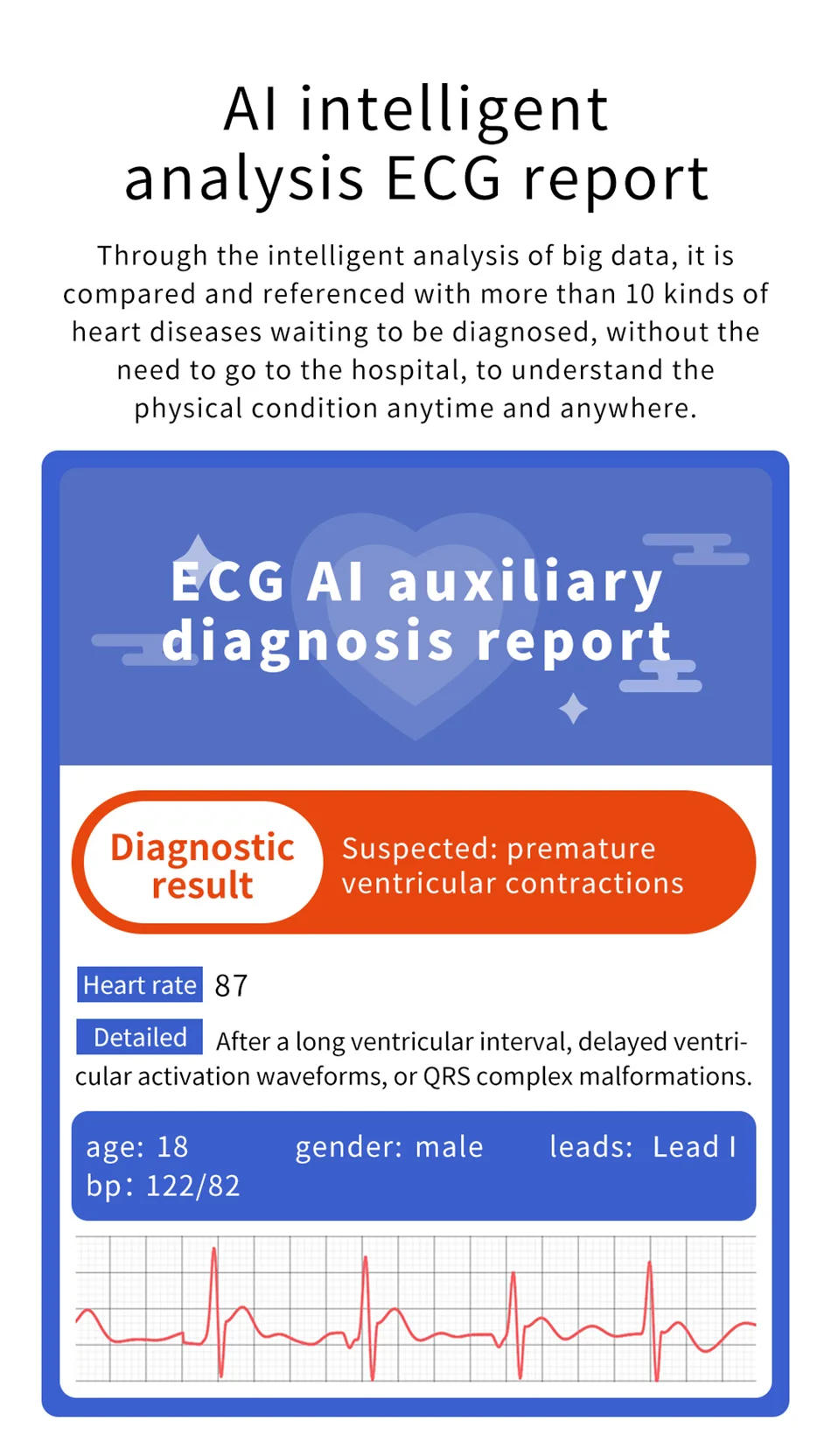 AI intelligent analysis ECG report

Through the intelligent analysis of big data, it is compared and referenced with more than 10 kinds of heart diseases waiting to be diagnosed, without the need to go to the hospital, to understand the physical condition anytime and anywhere.

ECG AI auxiliary diagnosis report

Diagnostic result

Suspected: premature ventricular contractions

Heart rate 87

Detailed After a long ventricular interval, delayed ventricular activation waveforms, or QRS complex malformations.

age: 18 gender: male leads: Lead I
bp: 122/82